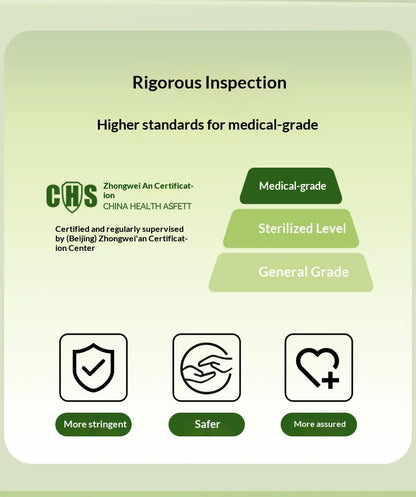 Rigorous Inspection

Higher standards for medical-grade

CHS Zhongwei An Certification
CHINA HEALTH ASFETT

Certified and regularly supervised by (Beijing) Zhongwei'an Certification Center

Medical-grade

Sterilized Level

General Grade

More stringent

Safer

More assured